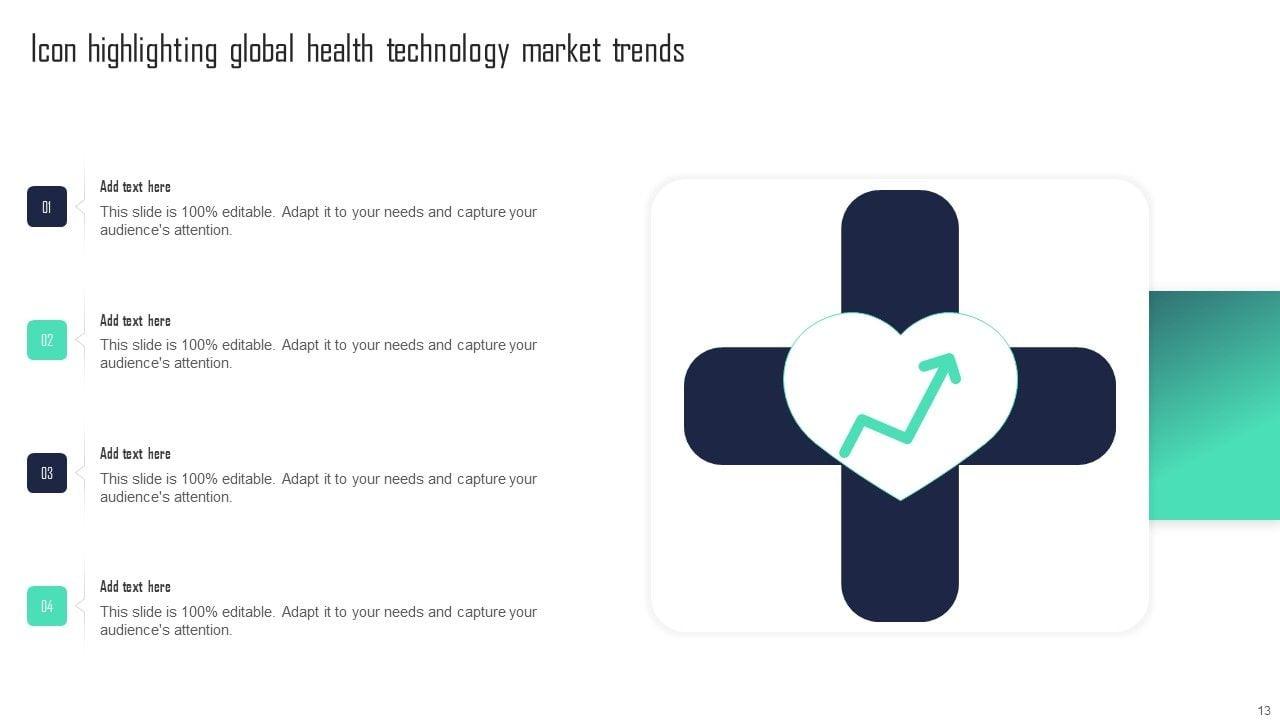 Icon highlighting global health technology market trends

01

Add text here

This slide is 100% editable. Adapt it to your needs and capture your audience's attention.

02

Add text here

This slide is 100% editable. Adapt it to your needs and capture your audience's attention.

03

Add text here

This slide is 100% editable. Adapt it to your needs and capture your audience's attention.

04

Add text here

This slide is 100% editable. Adapt it to your needs and capture your audience's attention.

13